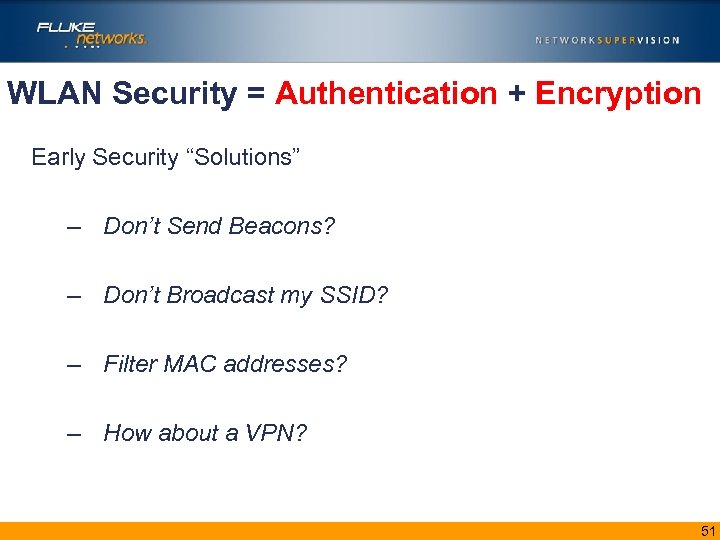 FLUKE networks.

NETWORKSUPERVISION

WLAN Security = Authentication + Encryption

Early Security “Solutions”

– Don’t Send Beacons?

– Don’t Broadcast my SSID?

– Filter MAC addresses?

– How about a VPN?

51